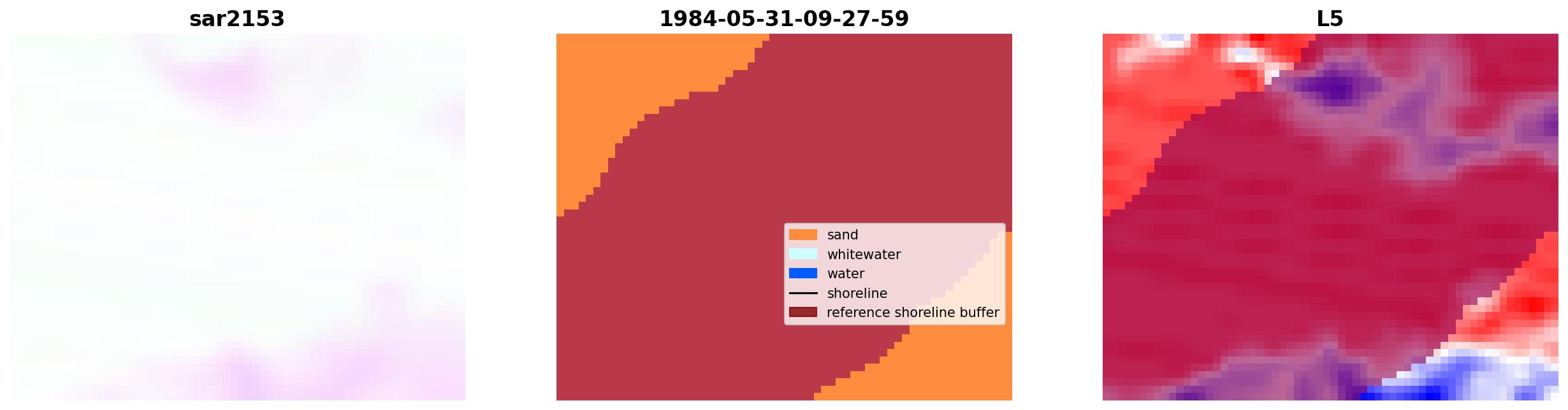 sar2153

1984-05-31-09-27-59

sand
whitewater
water
shoreline
reference shoreline buffer

L5